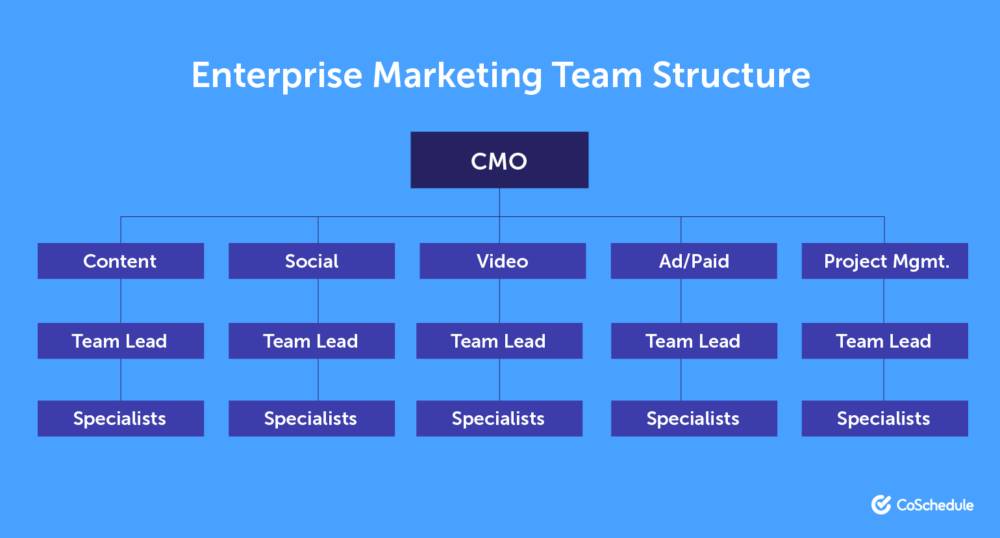 Enterprise Marketing Team Structure

CMO

Content
Team Lead
Specialists

Social
Team Lead
Specialists

Video
Team Lead
Specialists

Ad/Paid
Team Lead
Specialists

Project Mgmt.
Team Lead
Specialists

CoSchedule